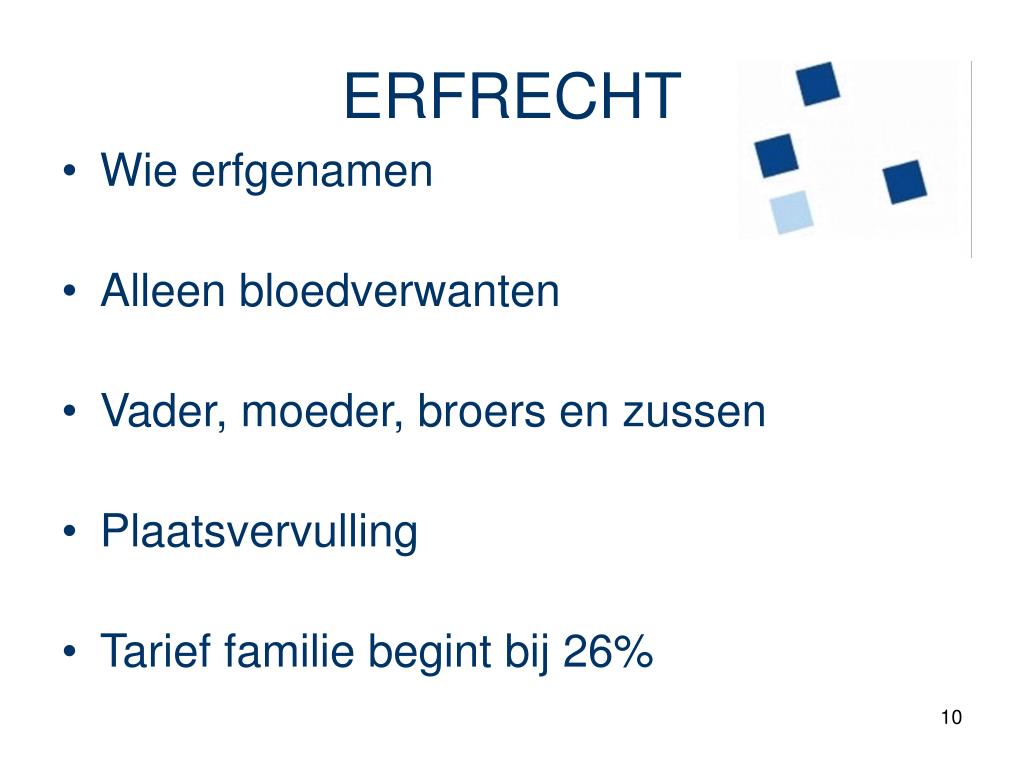 ERFRECHT

• Wie erfgenamen

• Alleen bloedverwanten

• Vader, moeder, broers en zussen

• Plaatsvervulling

• Tarief familie begint bij 26%

10